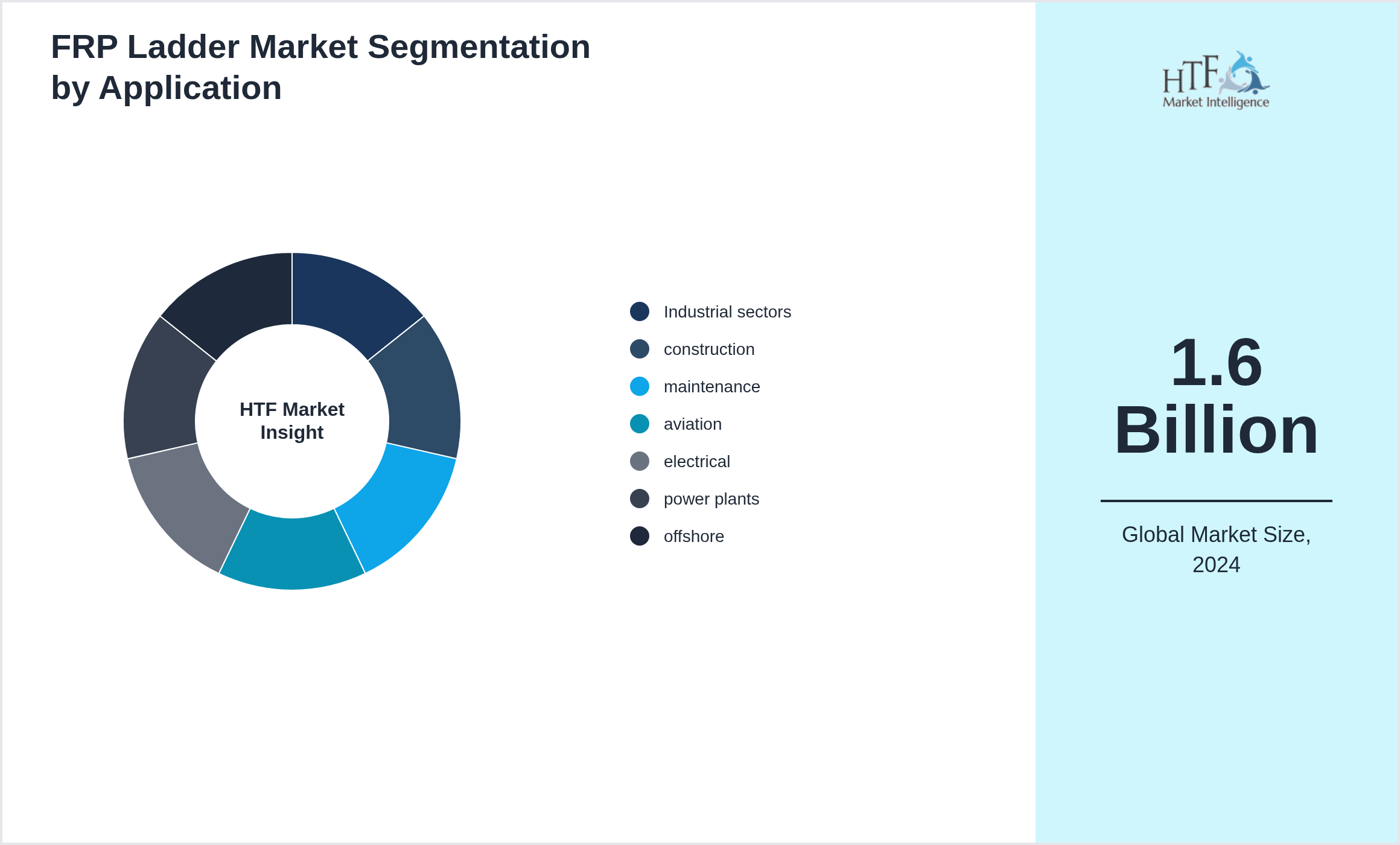 FRP Ladder Market Segmentation by Application

HTF Market Insight

Industrial sectors
construction
maintenance
aviation
electrical
power plants
offshore

HTF Market Intelligence

1.6 Billion

Global Market Size, 2024